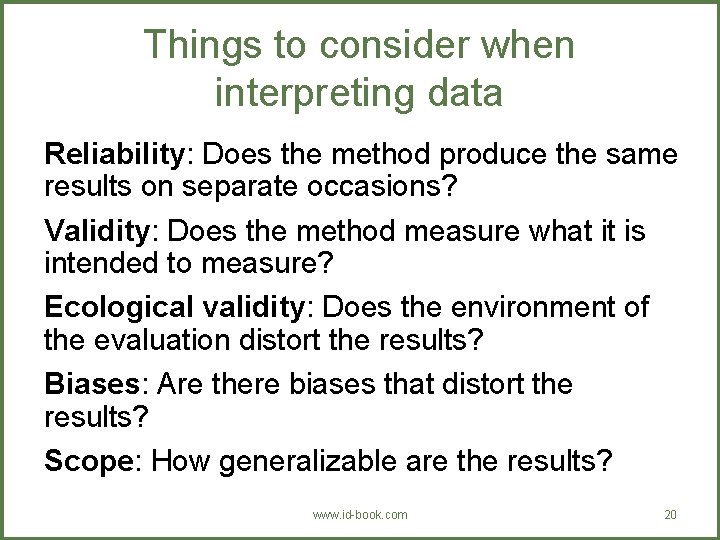 Things to consider when interpreting data

Reliability: Does the method produce the same results on separate occasions?

Validity: Does the method measure what it is intended to measure?

Ecological validity: Does the environment of the evaluation distort the results?

Biases: Are there biases that distort the results?

Scope: How generalizable are the results?

www.id-book.com

20